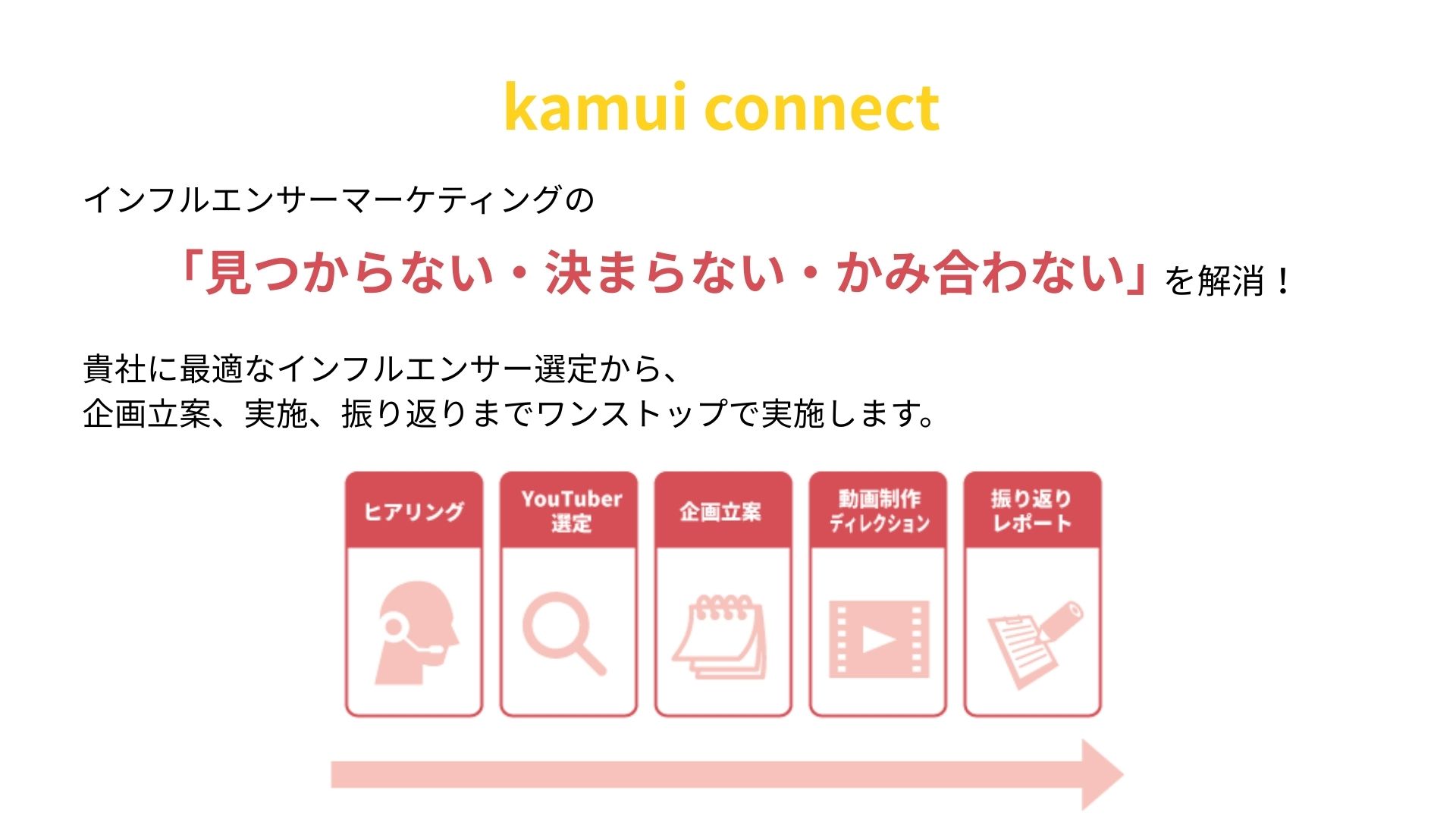 kamui connect

インフルエンサーマーケティングの

「見つからない・決まらない・かみ合わない」を解消！

貴社に最適なインフルエンサー選定から、
企画立案、実施、振り返りまでワンストップで実施します。

ヒアリング

YouTuber 選定

企画立案

動画制作 ディレクション

振り返り レポート